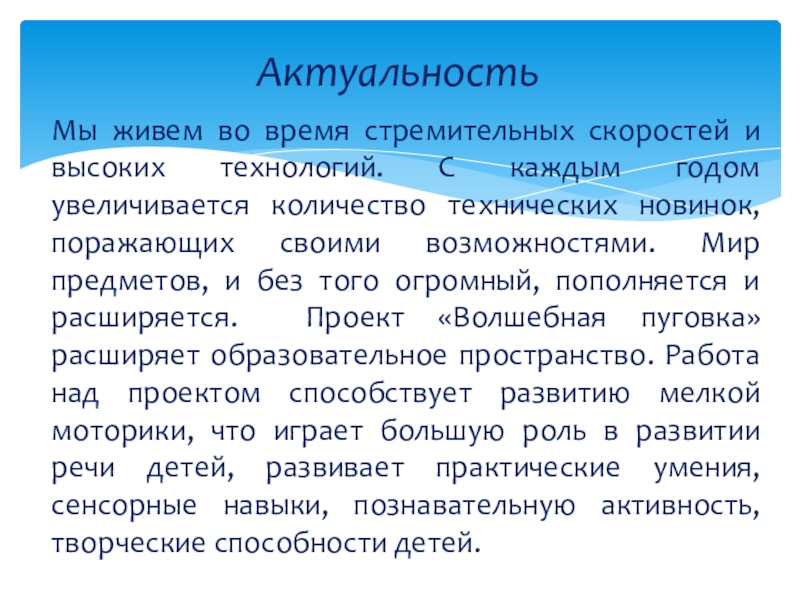 Актуальность

Мы живем во время стремительных скоростей и высоких технологий. С каждым годом увеличивается количество технических новинок, поражающих своими возможностями. Мир предметов, и без того огромный, пополняется и расширяется. Проект «Волшебная пуговка» расширяет образовательное пространство. Работа над проектом способствует развитию мелкой моторики, что играет большую роль в развитии речи детей, развивает практические умения, сенсорные навыки, познавательную активность, творческие способности детей.